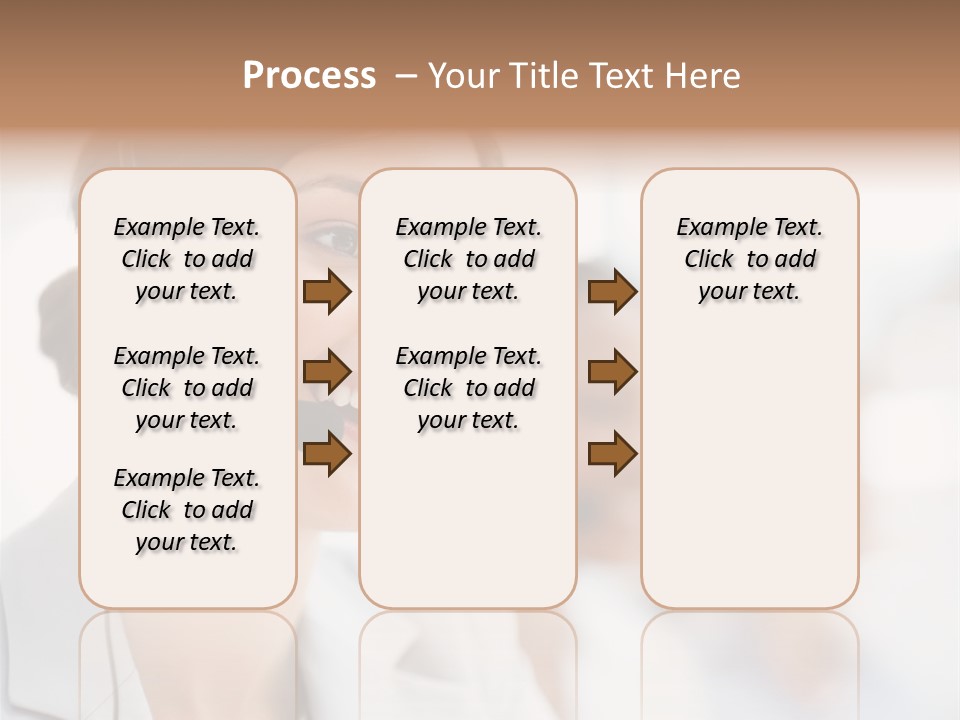 Process – Your Title Text Here

Example Text. Click to add your text.

Example Text. Click to add your text.

Example Text. Click to add your text.

Example Text. Click to add your text.

Example Text. Click to add your text.

Example Text. Click to add your text.